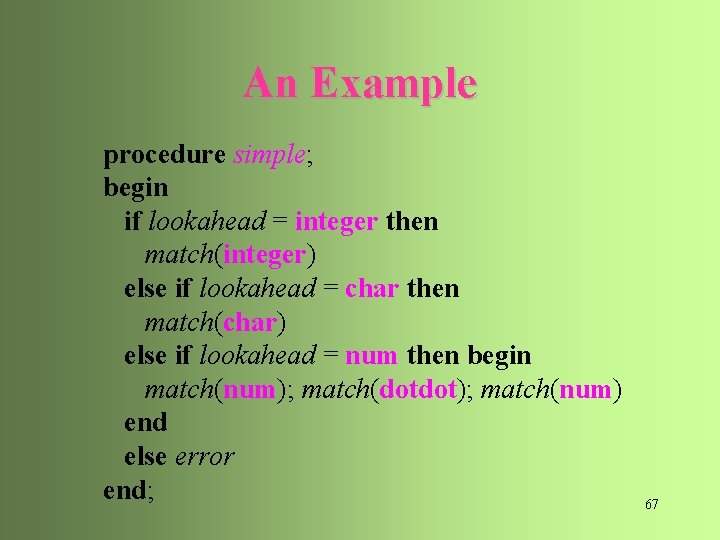 An Example

procedure simple;
begin
if lookahead = integer then
match(integer)
else if lookahead = char then
match(char)
else if lookahead = num then begin
match(num); match(dotdot); match(num)
end
else error
end;

67